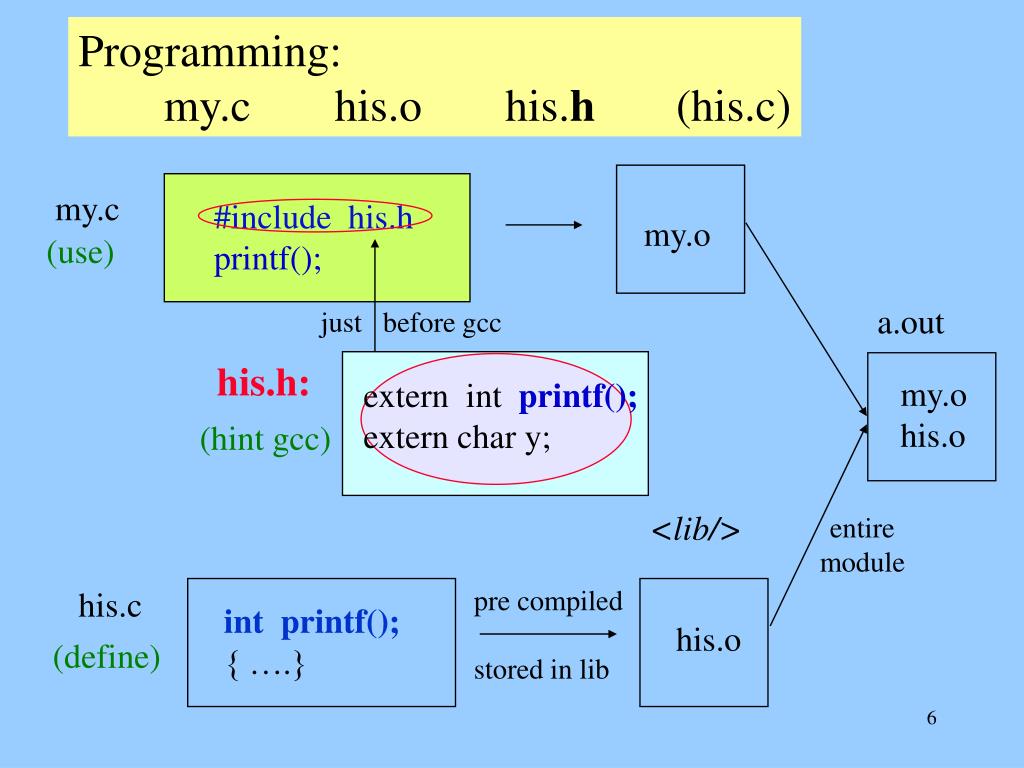 Programming:
my.c his.o his.h (his.c)

my.c
(use)

#include his.h
printf();

my.o

just before gcc

a.out

his.h:
(hint gcc)

extern int printf();
extern char y;

my.o
his.o

<lib/>

entire module

his.c
(define)

int printf();
{ ….}

pre compiled
stored in lib

his.o

6